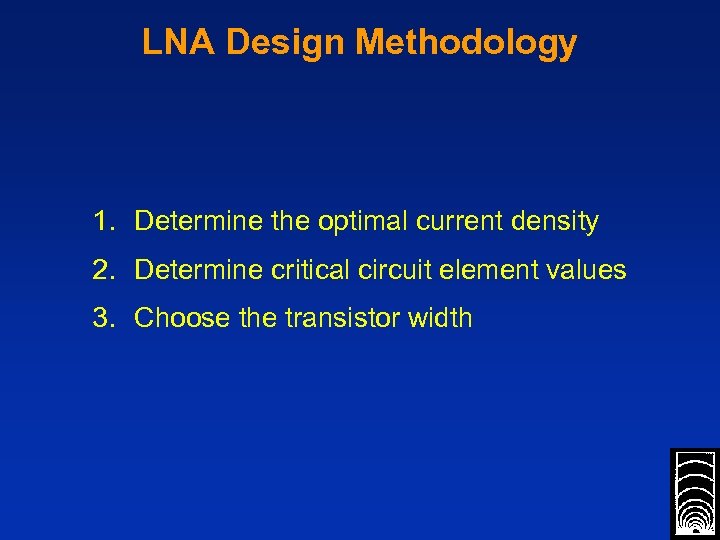 LNA Design Methodology

1. Determine the optimal current density
2. Determine critical circuit element values
3. Choose the transistor width